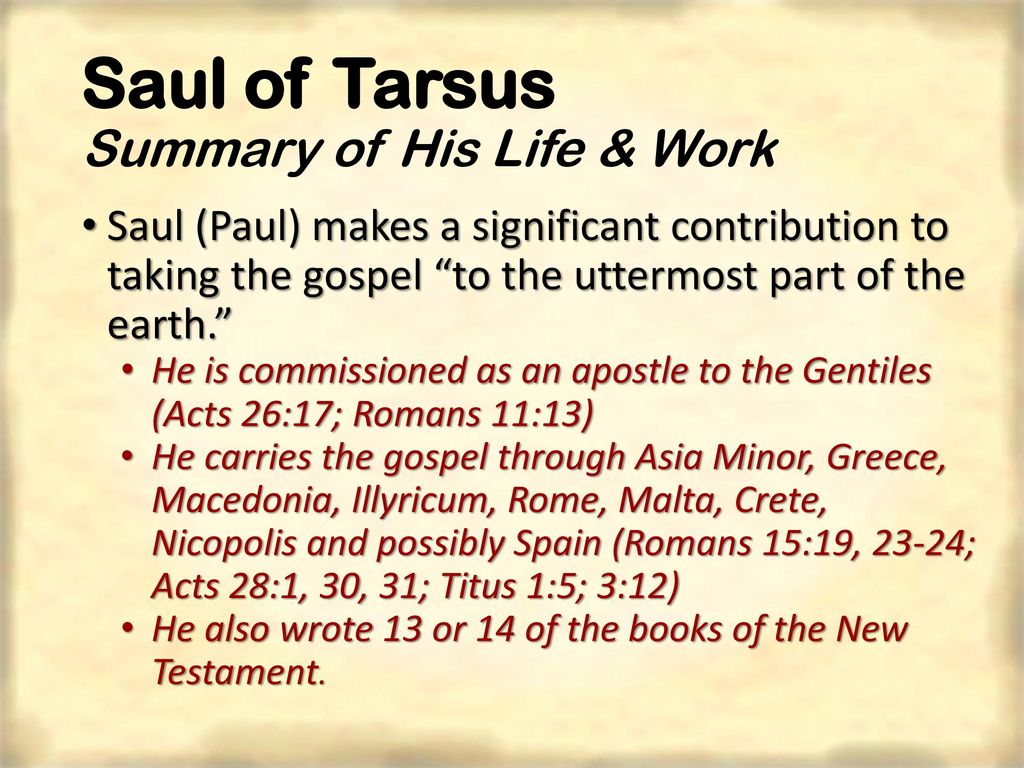 Saul of Tarsus
Summary of His Life & Work

• Saul (Paul) makes a significant contribution to taking the gospel “to the uttermost part of the earth.”
  • He is commissioned as an apostle to the Gentiles (Acts 26:17; Romans 11:13)
  • He carries the gospel through Asia Minor, Greece, Macedonia, Illyricum, Rome, Malta, Crete, Nicopolis and possibly Spain (Romans 15:19, 23-24; Acts 28:1, 30, 31; Titus 1:5; 3:12)
  • He also wrote 13 or 14 of the books of the New Testament.